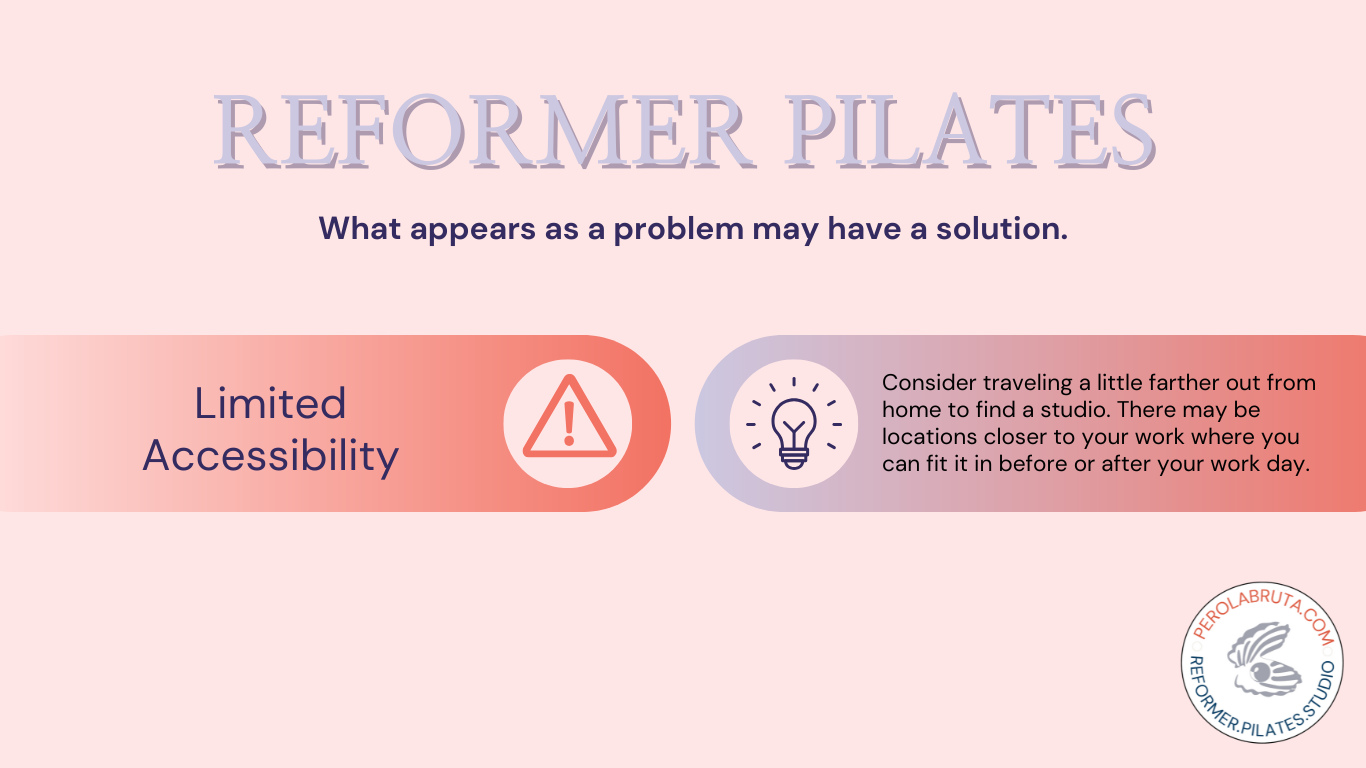 REFORMER PILATES

What appears as a problem may have a solution.

Limited Accessibility

Consider traveling a little farther out from home to find a studio. There may be locations closer to your work where you can fit it in before or after your work day.

PEROLABRUTA.COM
REFORMER.PILATES.STUDIO